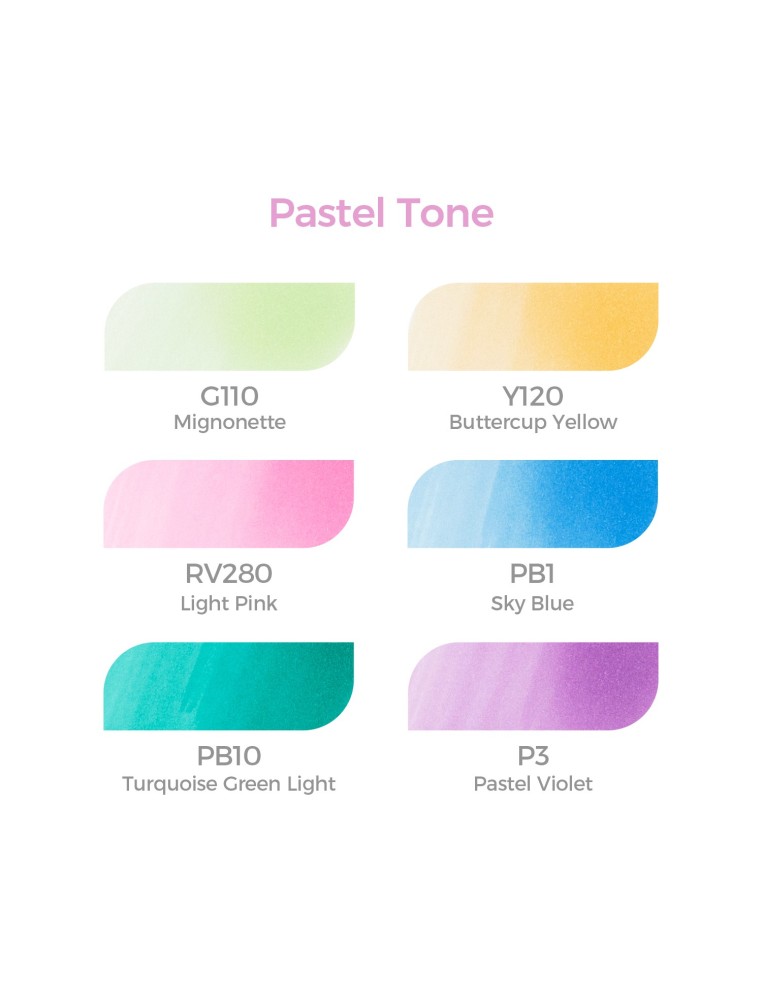 Pastel Tone

G110
Mignonette

Y120
Buttercup Yellow

RV280
Light Pink

PB1
Sky Blue

PB10
Turquoise Green Light

P3
Pastel Violet